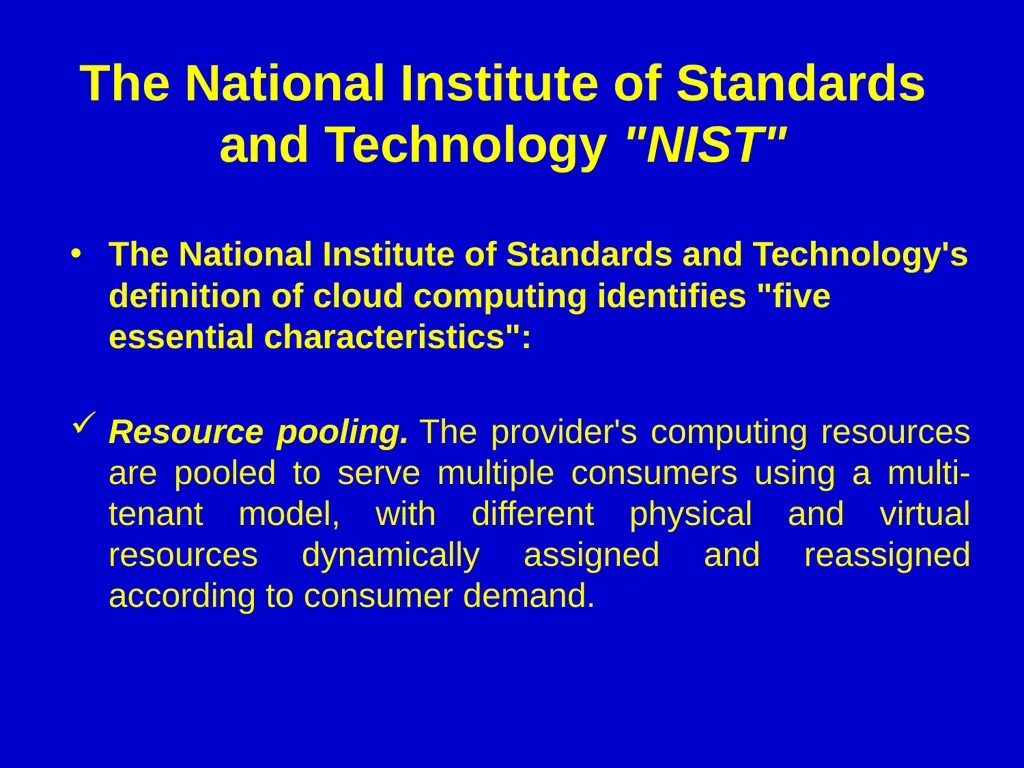 The National Institute of Standards and Technology "NIST"

• The National Institute of Standards and Technology's definition of cloud computing identifies "five essential characteristics":

✓ Resource pooling. The provider's computing resources are pooled to serve multiple consumers using a multi-tenant model, with different physical and virtual resources dynamically assigned and reassigned according to consumer demand.